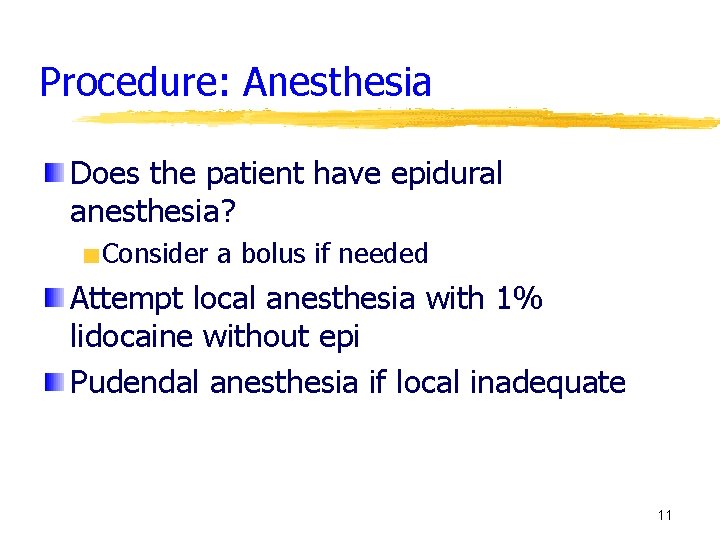 Procedure: Anesthesia

Does the patient have epidural anesthesia?

Consider a bolus if needed

Attempt local anesthesia with 1% lidocaine without epi

Pudendal anesthesia if local inadequate

11